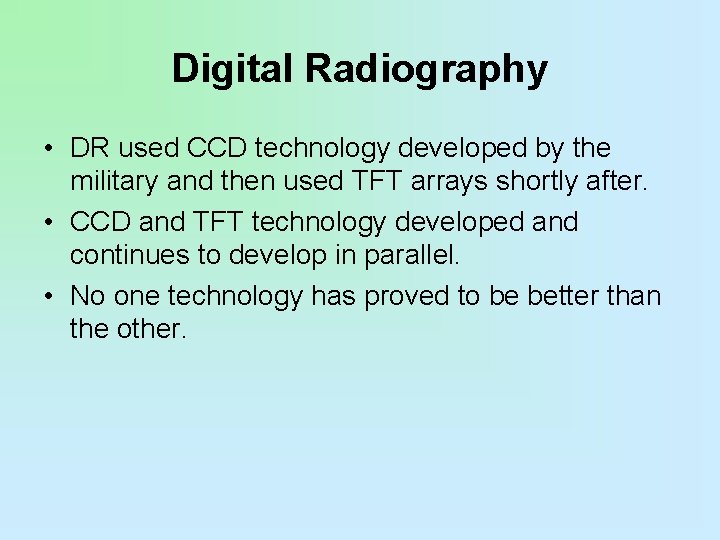 Digital Radiography

• DR used CCD technology developed by the military and then used TFT arrays shortly after.

• CCD and TFT technology developed and continues to develop in parallel.

• No one technology has proved to be better than the other.